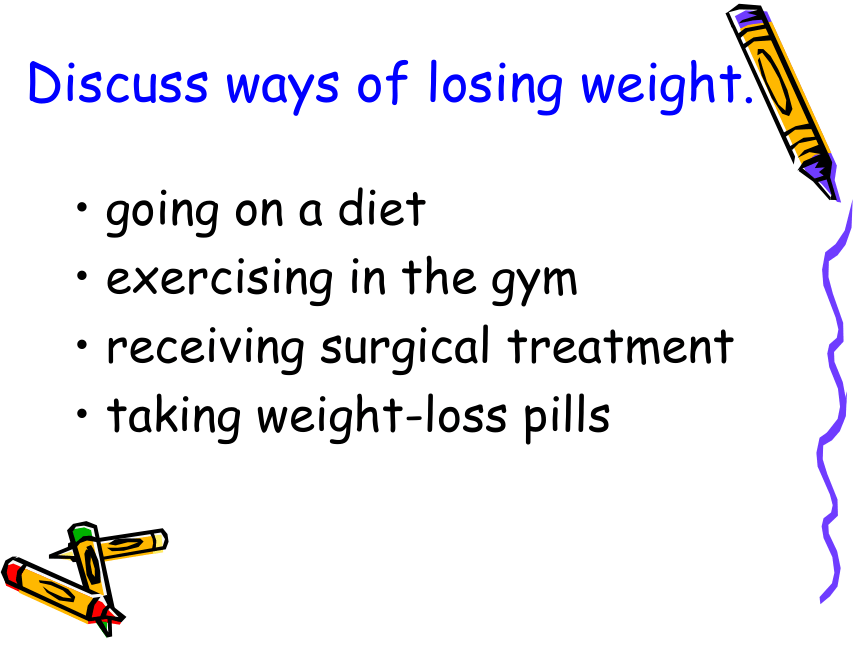 Discuss ways of losing weight.

• going on a diet
• exercising in the gym
• receiving surgical treatment
• taking weight-loss pills